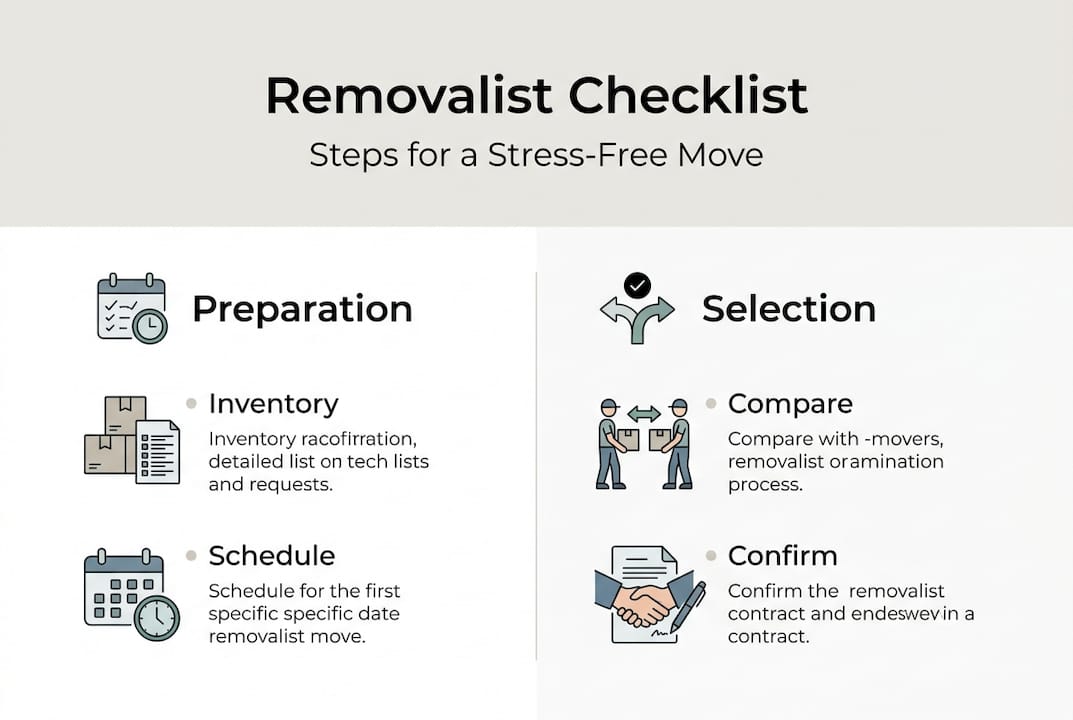 Removalist Checklist

Steps for a Stress-Free Move

Preparation

Inventory

Inventory racofirration, detailed list on tech lists and requests.

Schedule

Schedule for the first specific specific date removalist move.

Selection

Compare

Compare with -movers, removalist oramination process.

Confirm

Confirm the removalist contract and endeswev in a contract.